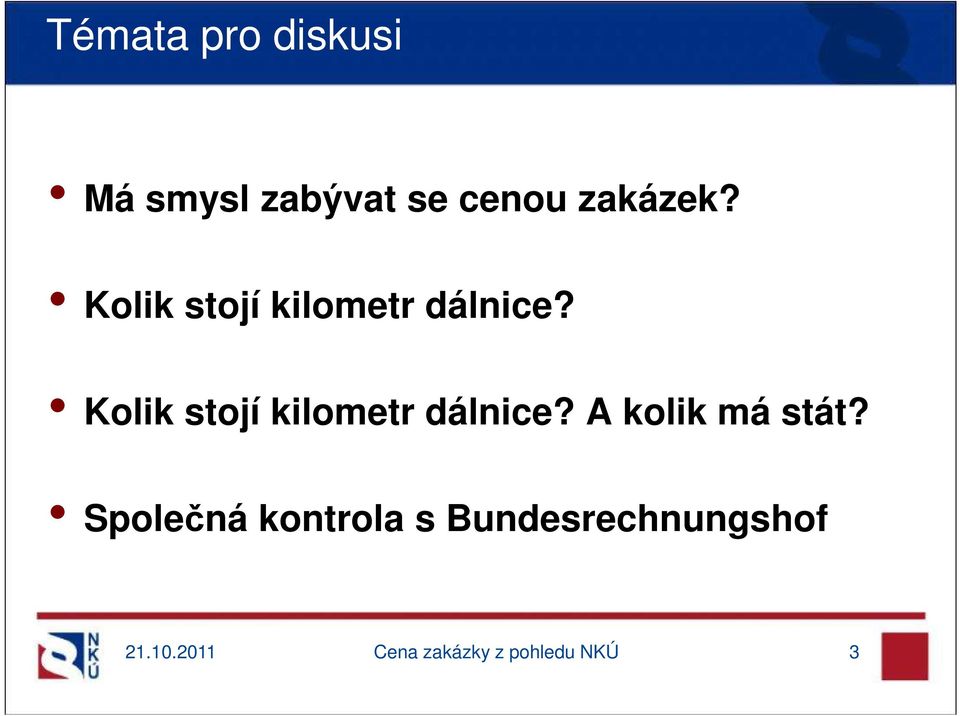 Témata pro diskusi

• Má smysl zabývat se cenou zakázek?

• Kolik stojí kilometr dálnice?

• Kolik stojí kilometr dálnice? A kolik má stát?

• Společná kontrola s Bundesrechnungshof

NKÚ

21.10.2011

Cena zakázky z pohledu NKÚ

3